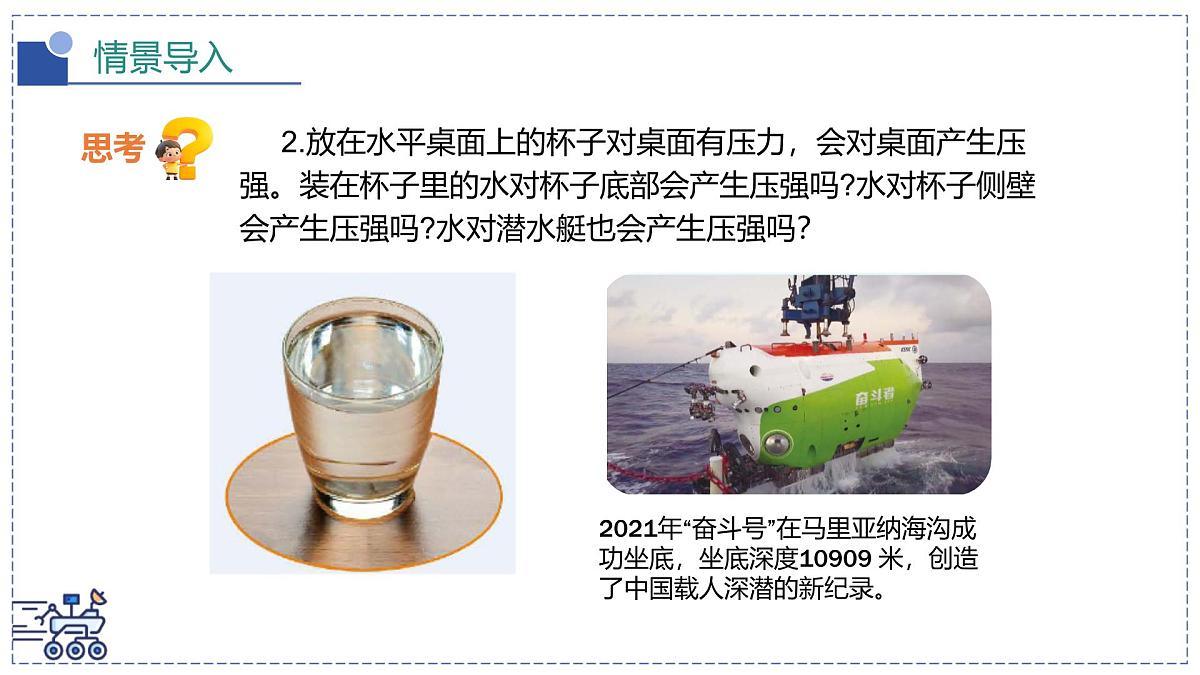 情景导入

思考

2.放在水平桌面上的杯子对桌面有压力，会对桌面产生压强。装在杯子里的水对杯子底部会产生压强吗?水对杯子侧壁会产生压强吗?水对潜水艇也会产生压强吗?

奋斗者

2021年“奋斗号”在马里亚纳海沟成功坐底，坐底深度10909 米，创造了中国载人深潜的新纪录。